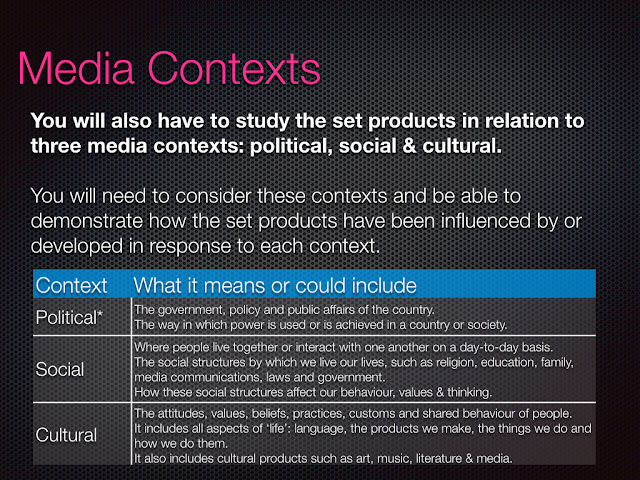 Media Contexts

You will also have to study the set products in relation to three media contexts: political, social & cultural.

You will need to consider these contexts and be able to demonstrate how the set products have been influenced by or developed in response to each context.

| Context | What it means or could include |
|---|---|
| Political* | The government, policy and public affairs of the country. The way in which power is used or is achieved in a country or society. |
| Social | Where people live together or interact with one another on a day-to-day basis. The social structures by which we live our lives, such as religion, education, family, media communications, laws and government. How these social structures affect our behaviour, values & thinking. |
| Cultural | The attitudes, values, beliefs, practices, customs and shared behaviour of people. It includes all aspects of 'life': language, the products we make, the things we do and how we do them. It also includes cultural products such as art, music, literature & media. |